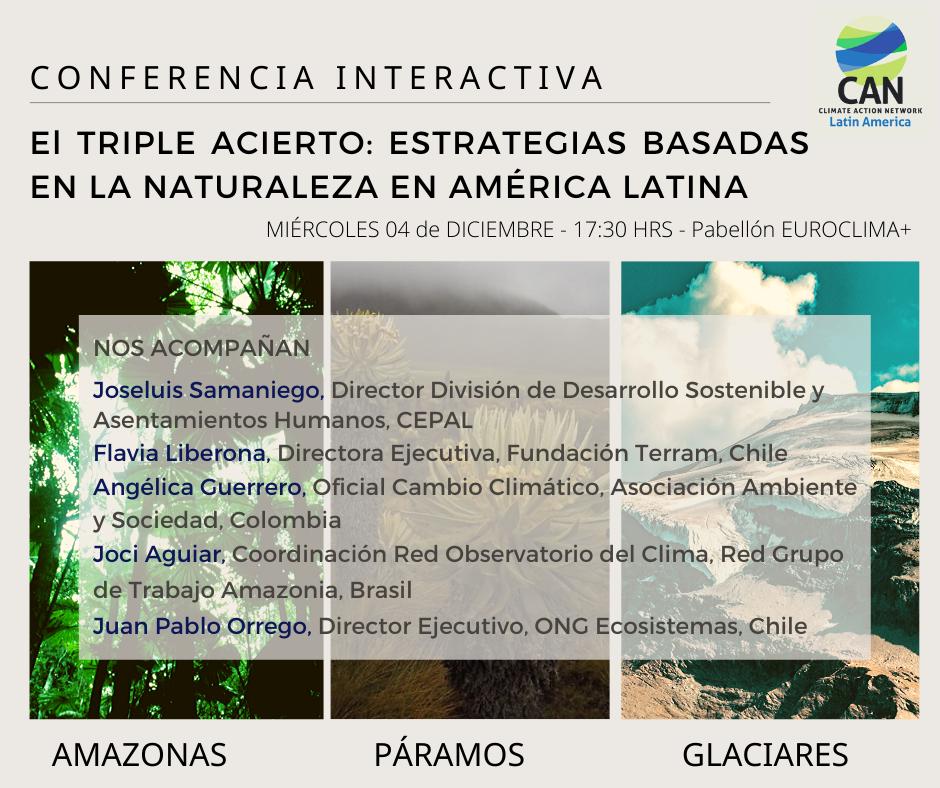 CONFERENCIA INTERACTIVA

CAN
CLIMATE ACTION NETWORK
Latin America

El TRIPLE ACIERTO: ESTRATEGIAS BASADAS EN LA NATURALEZA EN AMÉRICA LATINA

MIÉRCOLES 04 de DICIEMBRE - 17:30 HRS - Pabellón EUROCLIMA+

NOS ACOMPAÑAN

Joseluis Samaniego, Director División de Desarrollo Sostenible y Asentamientos Humanos, CEPAL
Flavia Liberona, Directora Ejecutiva, Fundación Terram, Chile
Angélica Guerrero, Oficial Cambio Climático, Asociación Ambiente y Sociedad, Colombia
Joci Aguiar, Coordinación Red Observatorio del Clima, Red Grupo de Trabajo Amazonia, Brasil
Juan Pablo Orrego, Director Ejecutivo, ONG Ecosistemas, Chile

AMAZONAS

PÁRAMOS

GLACIARES